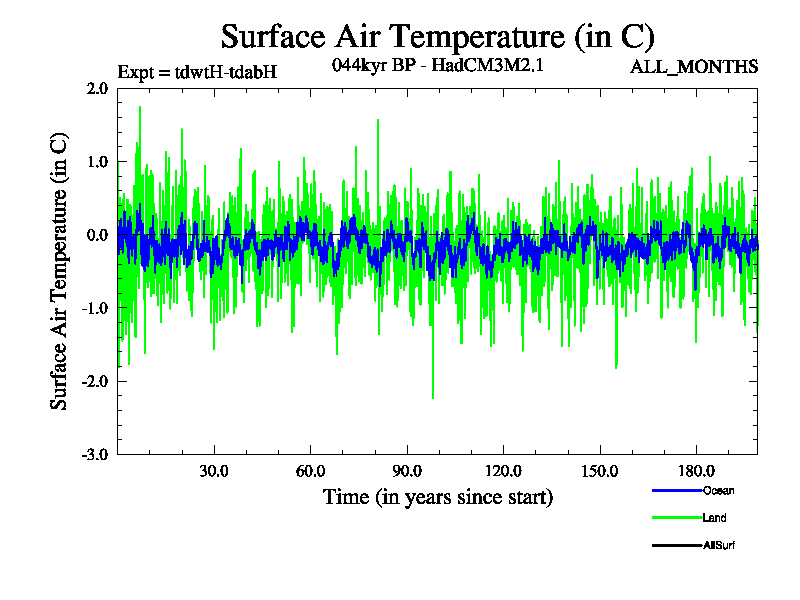 Surface Air Temperature (in C)

Expt = tdwtH-tdabH

044kyr BP - HadCM3M2.1

ALL_MONTHS

Surface Air Temperature (in C)

2.0
1.0
0.0
-1.0
-2.0
-3.0

30.0
60.0
90.0
120.0
150.0
180.0

Time (in years since start)

Ocean
Land
AllSurf